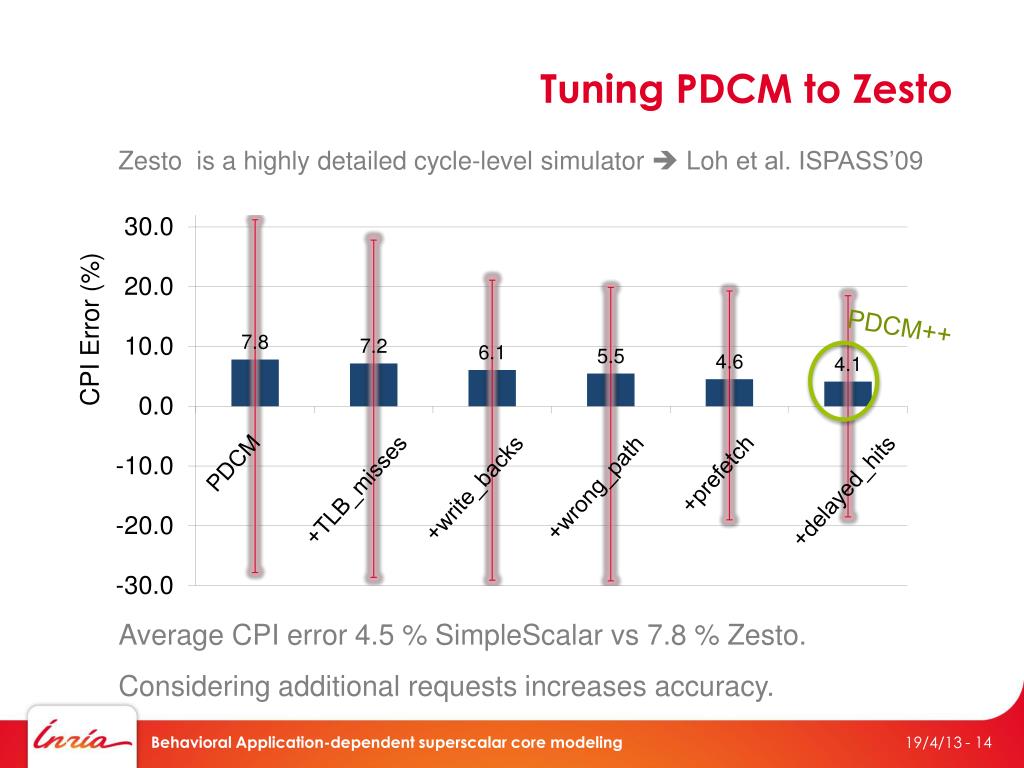 Tuning PDCM to Zesto

Zesto is a highly detailed cycle-level simulator ➔ Loh et al. ISPASS'09

CPI Error (%)

30.0
20.0
10.0
0.0
-10.0
-20.0
-30.0

7.8
7.2
6.1
5.5
4.6
4.1

PDCM++

PDCM
+TLB_misses
+write_backs
+wrong_path
+prefetch
+delayed_hits

Average CPI error 4.5 % SimpleScalar vs 7.8 % Zesto.

Considering additional requests increases accuracy.

Inria

Behavioral Application-dependent superscalar core modeling

19/4/13 - 14